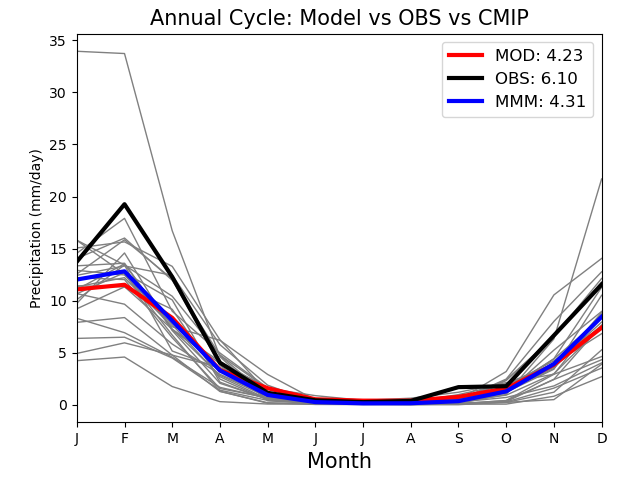 Annual Cycle: Model vs OBS vs CMIP

MOD: 4.23
OBS: 6.10
MMM: 4.31

Precipitation (mm/day)

35
30
25
20
15
10
5
0

J F M A M J J A S O N D

Month